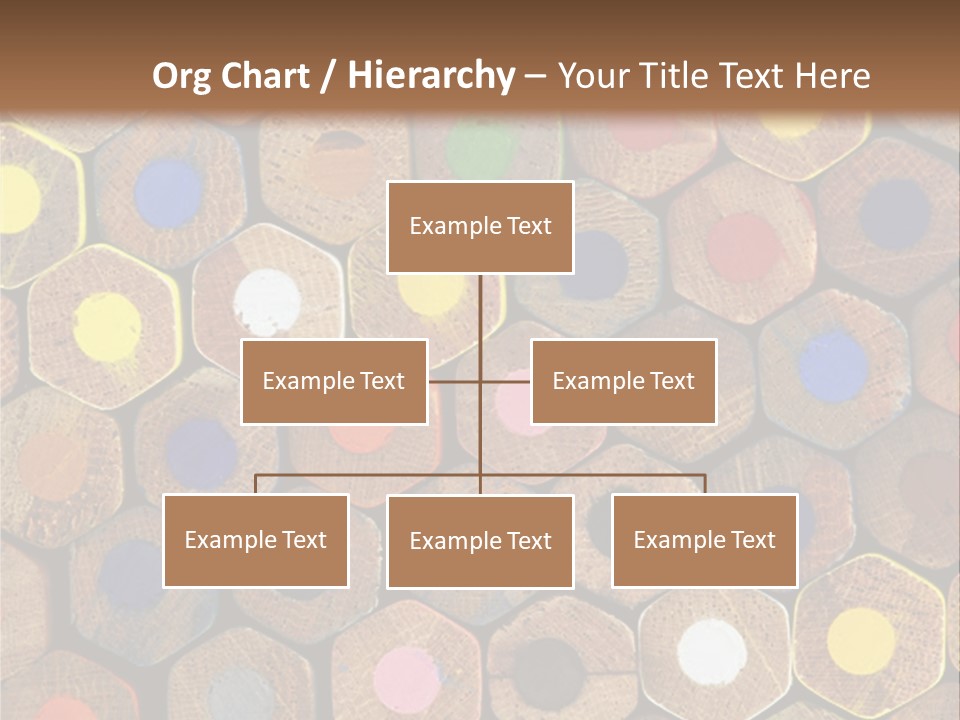 Org Chart / Hierarchy – Your Title Text Here

Example Text

Example Text

Example Text

Example Text

Example Text

Example Text